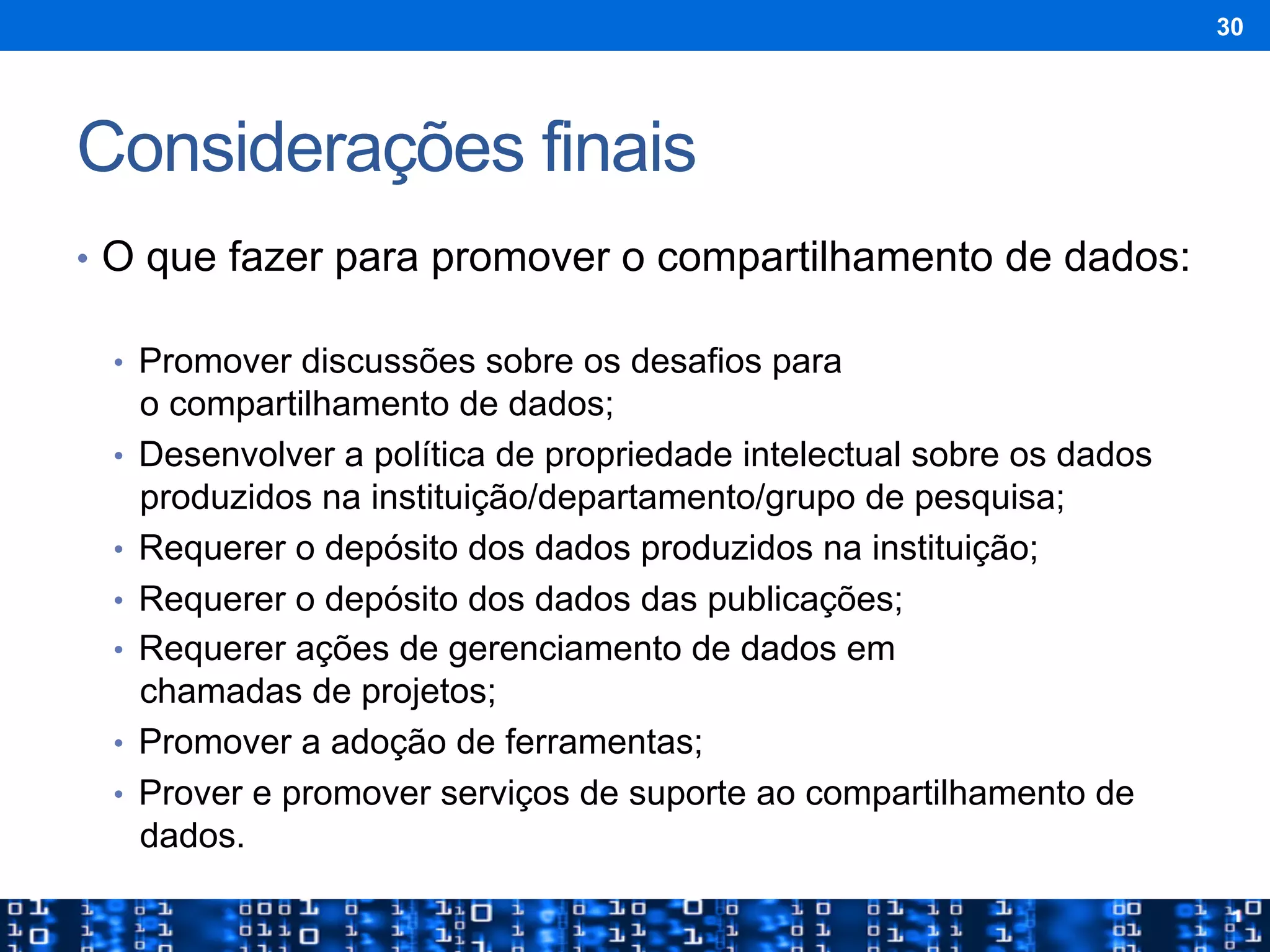 30

Considerações finais

• O que fazer para promover o compartilhamento de dados:

• Promover discussões sobre os desafios para o compartilhamento de dados;
• Desenvolver a política de propriedade intelectual sobre os dados produzidos na instituição/departamento/grupo de pesquisa;
• Requerer o depósito dos dados produzidos na instituição;
• Requerer o depósito dos dados das publicações;
• Requerer ações de gerenciamento de dados em chamadas de projetos;
• Promover a adoção de ferramentas;
• Prover e promover serviços de suporte ao compartilhamento de dados.